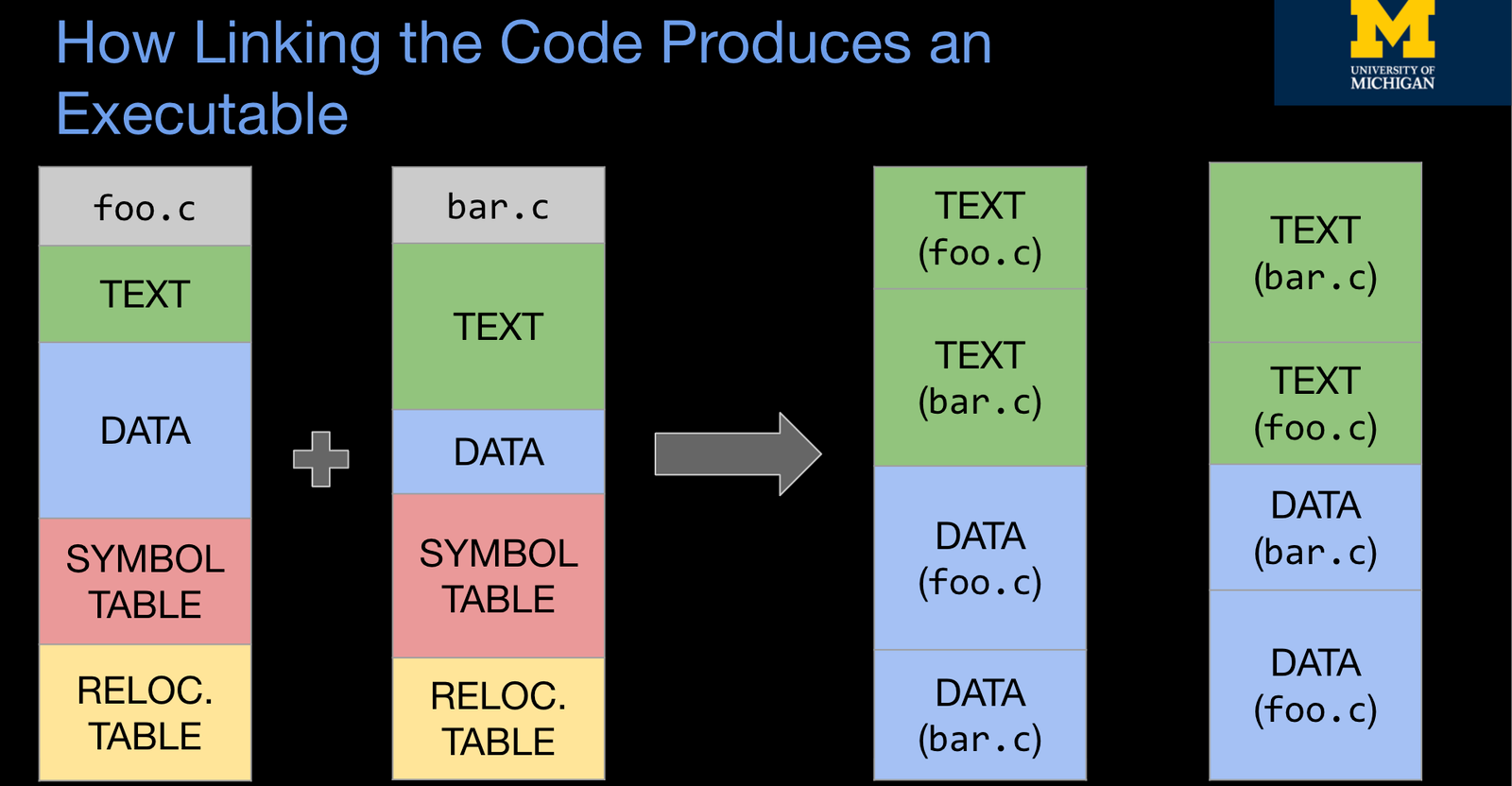 How Linking the Code Produces an Executable

M
UNIVERSITY OF MICHIGAN

foo.c
TEXT
DATA
SYMBOL TABLE
RELOC. TABLE

bar.c
TEXT
DATA
SYMBOL TABLE
RELOC. TABLE

TEXT (foo.c)
TEXT (bar.c)
DATA (foo.c)
DATA (bar.c)

TEXT (bar.c)
TEXT (foo.c)
DATA (bar.c)
DATA (foo.c)